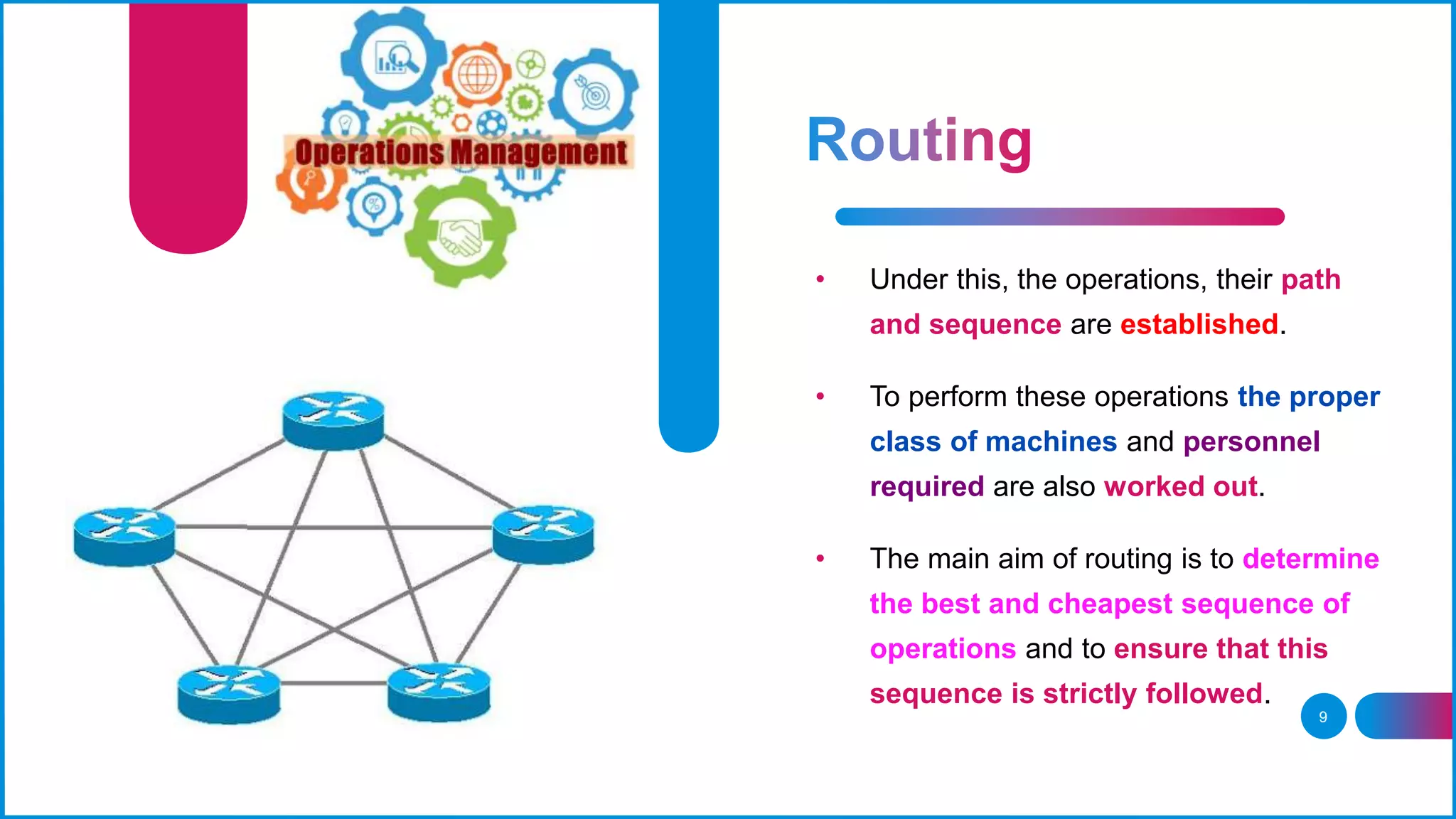 Operations Management

Routing

• Under this, the operations, their path and sequence are established.

• To perform these operations the proper class of machines and personnel required are also worked out.

• The main aim of routing is to determine the best and cheapest sequence of operations and to ensure that this sequence is strictly followed.

9